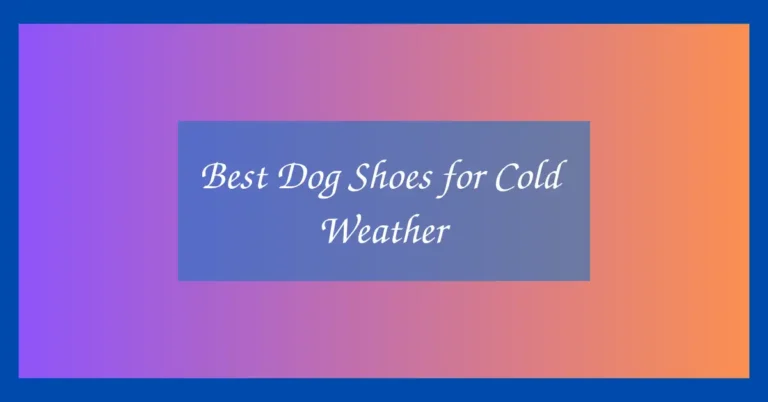 Best Dog Shoes for Cold Weather